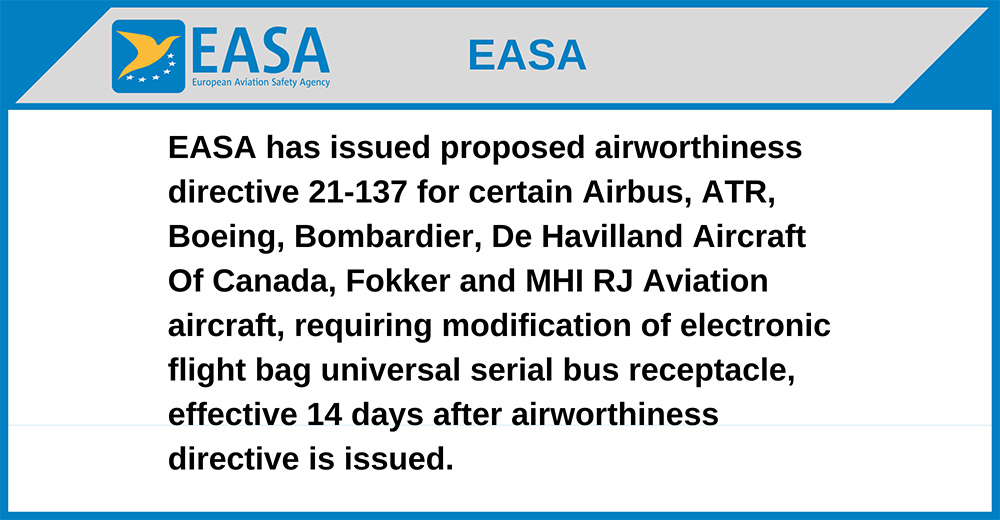 EASA
European Aviation Safety Agency

EASA

EASA has issued proposed airworthiness directive 21-137 for certain Airbus, ATR, Boeing, Bombardier, De Havilland Aircraft Of Canada, Fokker and MHI RJ Aviation aircraft, requiring modification of electronic flight bag universal serial bus receptacle, effective 14 days after airworthiness directive is issued.